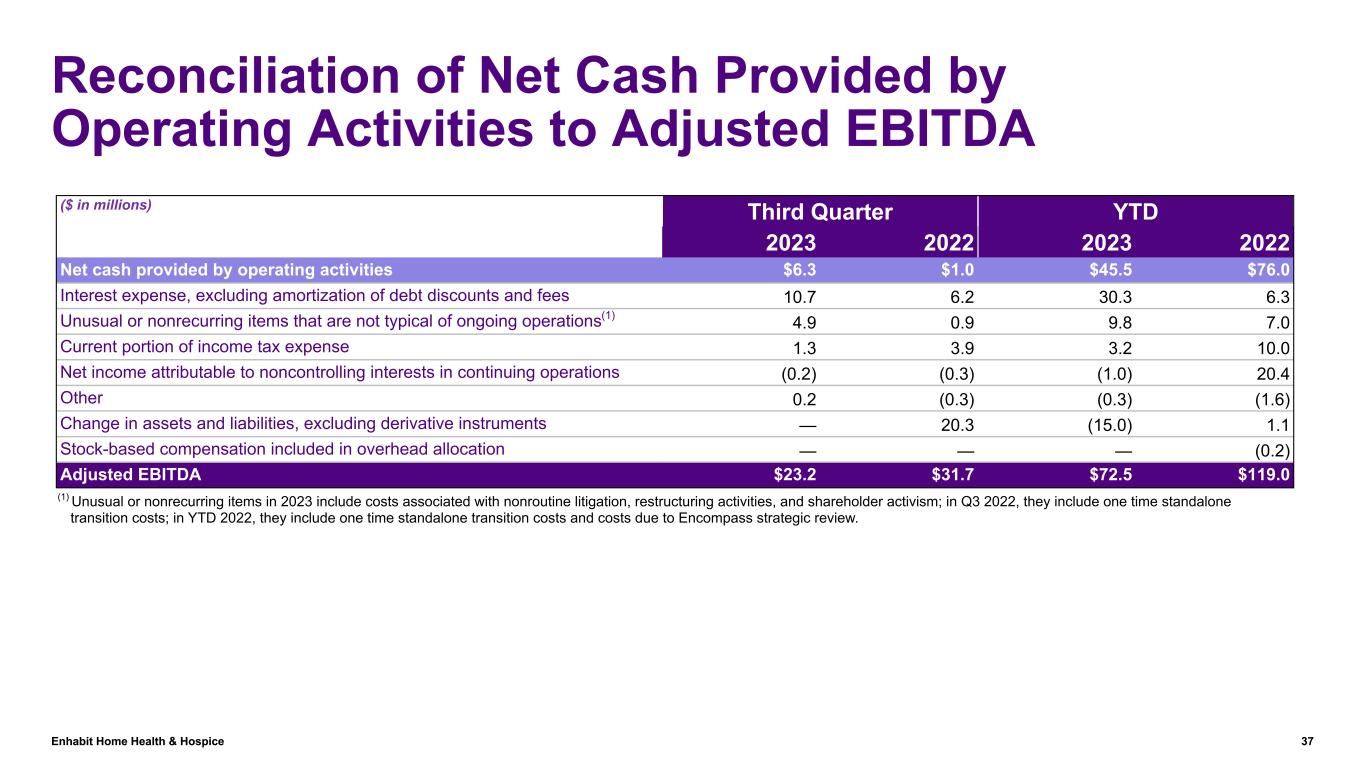 Reconciliation of Net Cash Provided by Operating Activities to Adjusted EBITDA

| ($ in millions) | Third Quarter 2023 | Third Quarter 2022 | YTD 2023 | YTD 2022 |
|---|---|---|---|---|
| Net cash provided by operating activities | $6.3 | $1.0 | $45.5 | $76.0 |
| Interest expense, excluding amortization of debt discounts and fees | 10.7 | 6.2 | 30.3 | 6.3 |
| Unusual or nonrecurring items that are not typical of ongoing operations$^{(1)}$ | 4.9 | 0.9 | 9.8 | 7.0 |
| Current portion of income tax expense | 1.3 | 3.9 | 3.2 | 10.0 |
| Net income attributable to noncontrolling interests in continuing operations | (0.2) | (0.3) | (1.0) | 20.4 |
| Other | 0.2 | (0.3) | (0.3) | (1.6) |
| Change in assets and liabilities, excluding derivative instruments | — | 20.3 | (15.0) | 1.1 |
| Stock-based compensation included in overhead allocation | — | — | — | (0.2) |
| Adjusted EBITDA | $23.2 | $31.7 | $72.5 | $119.0 |

$^{(1)}$ Unusual or nonrecurring items in 2023 include costs associated with nonroutine litigation, restructuring activities, and shareholder activism; in Q3 2022, they include one time standalone transition costs; in YTD 2022, they include one time standalone transition costs and costs due to Encompass strategic review.

Enhabit Home Health & Hospice

37